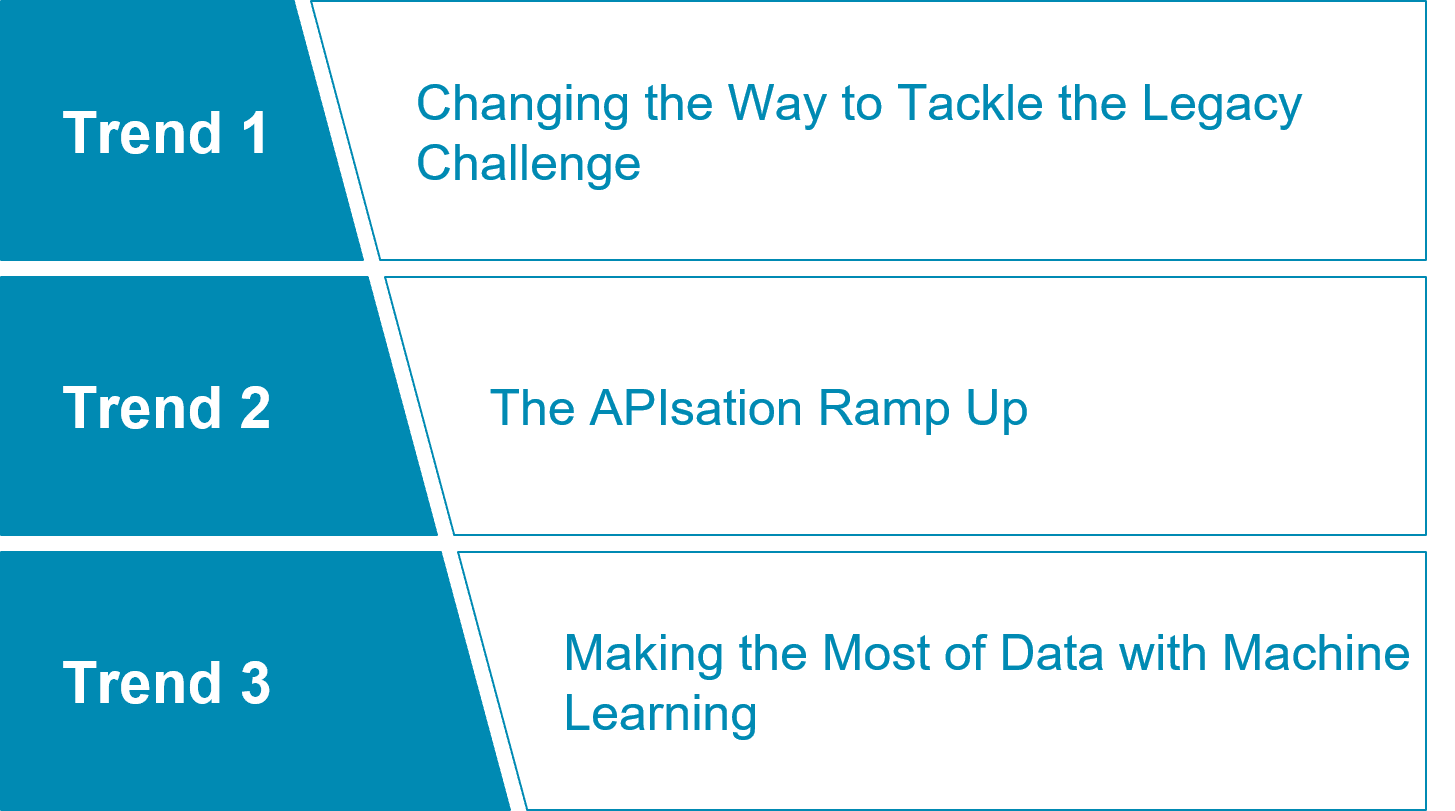 Trend 1

Changing the Way to Tackle the Legacy Challenge

Trend 2

The APIsation Ramp Up

Trend 3

Making the Most of Data with Machine Learning